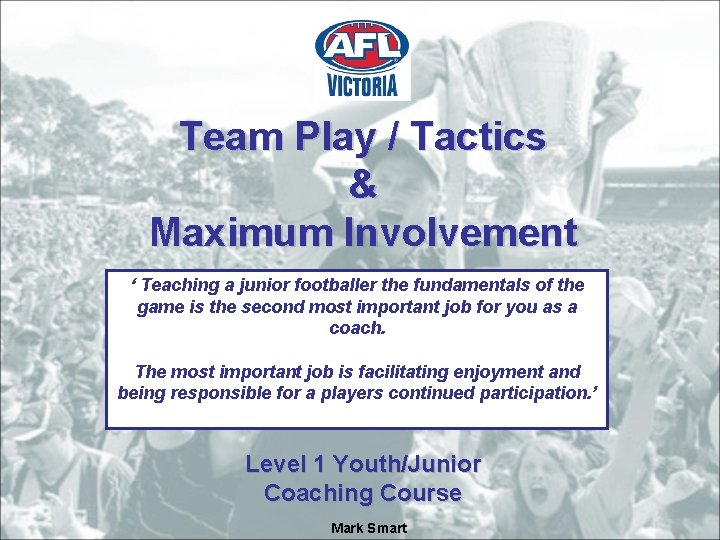 AFL
VICTORIA

Team Play / Tactics
&
Maximum Involvement

‘ Teaching a junior footballer the fundamentals of the game is the second most important job for you as a coach.

The most important job is facilitating enjoyment and being responsible for a players continued participation.’

Level 1 Youth/Junior Coaching Course

Mark Smart